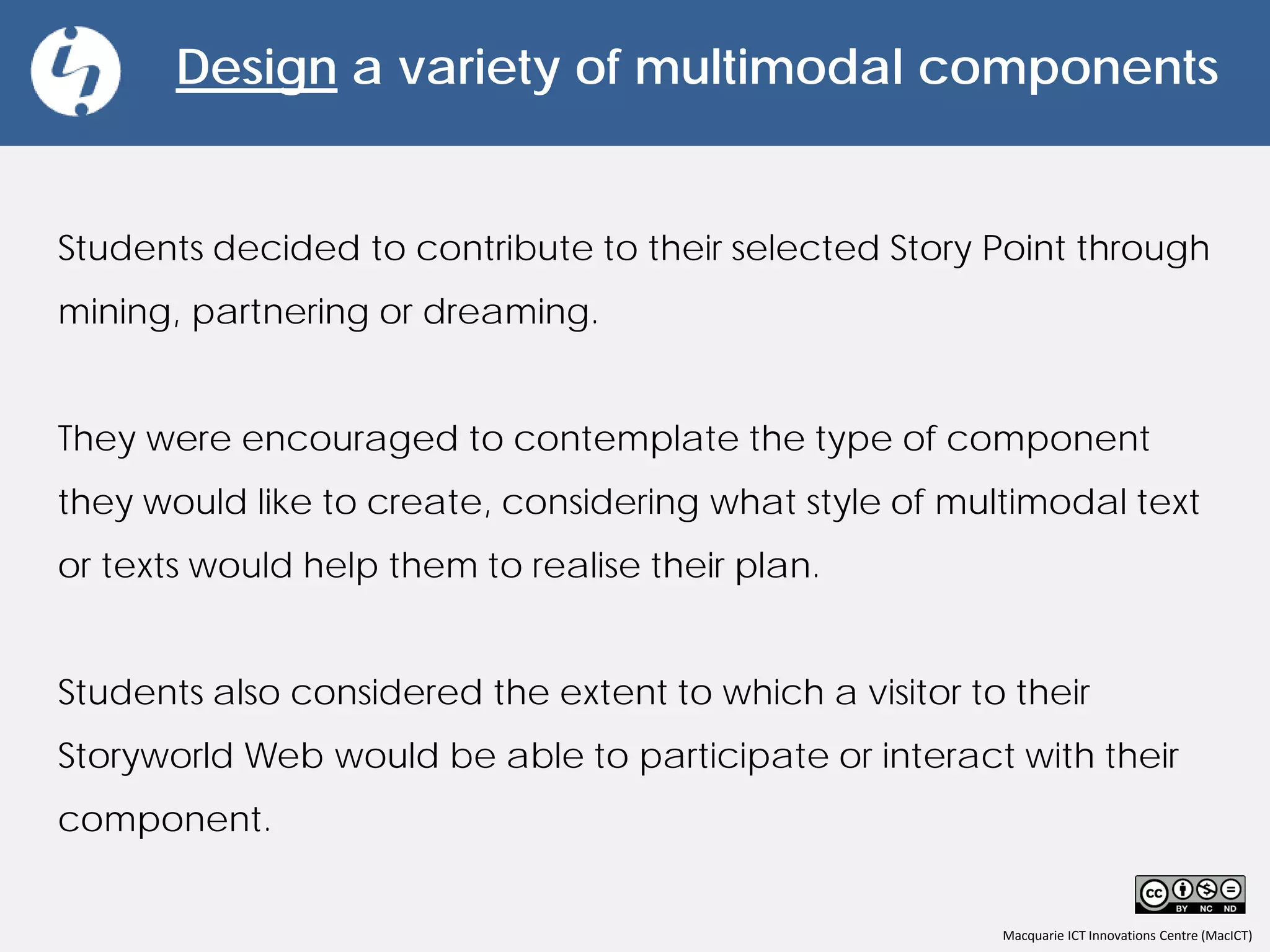 Design a variety of multimodal components

Students decided to contribute to their selected Story Point through mining, partnering or dreaming.

They were encouraged to contemplate the type of component they would like to create, considering what style of multimodal text or texts would help them to realise their plan.

Students also considered the extent to which a visitor to their Storyworld Web would be able to participate or interact with their component.

cc BY NC ND

Macquarie ICT Innovations Centre (MacICT)